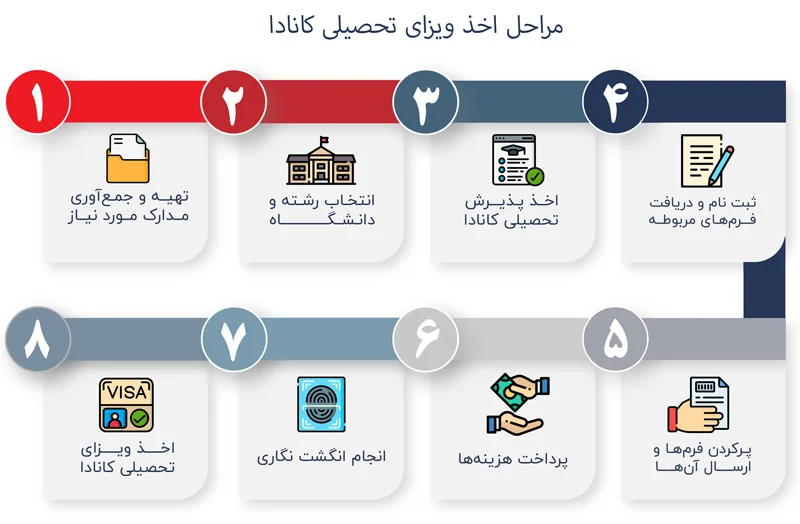 مراحل اخذ ویزای تحصیلی کانادا

۱
تهیه و جمع‌آوری مدارک مورد نیاز

۲
انتخاب رشته و دانشگاه

۳
اخذ پذیرش تحصیلی کانادا

۴
ثبت نام و دریافت فرم‌های مربوطه

۵
پرکردن فرم‌ها و ارسال آن‌ها

۶
پرداخت هزینه‌ها

۷
انجام انگشت نگاری

۸
VISA
اخذ ویزای تحصیلی کانادا